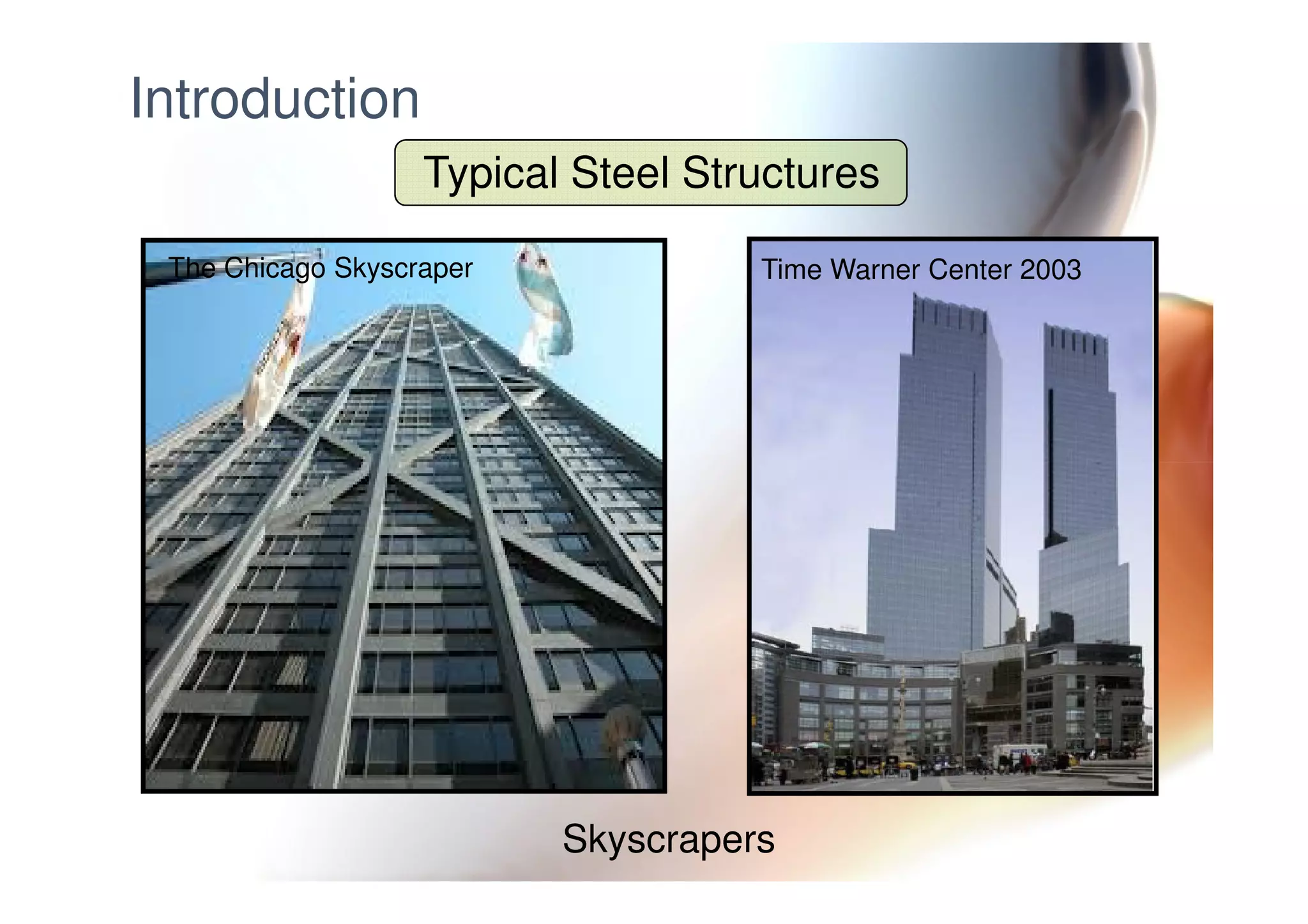 Introduction

Typical Steel Structures

The Chicago Skyscraper

Time Warner Center 2003

Skyscrapers